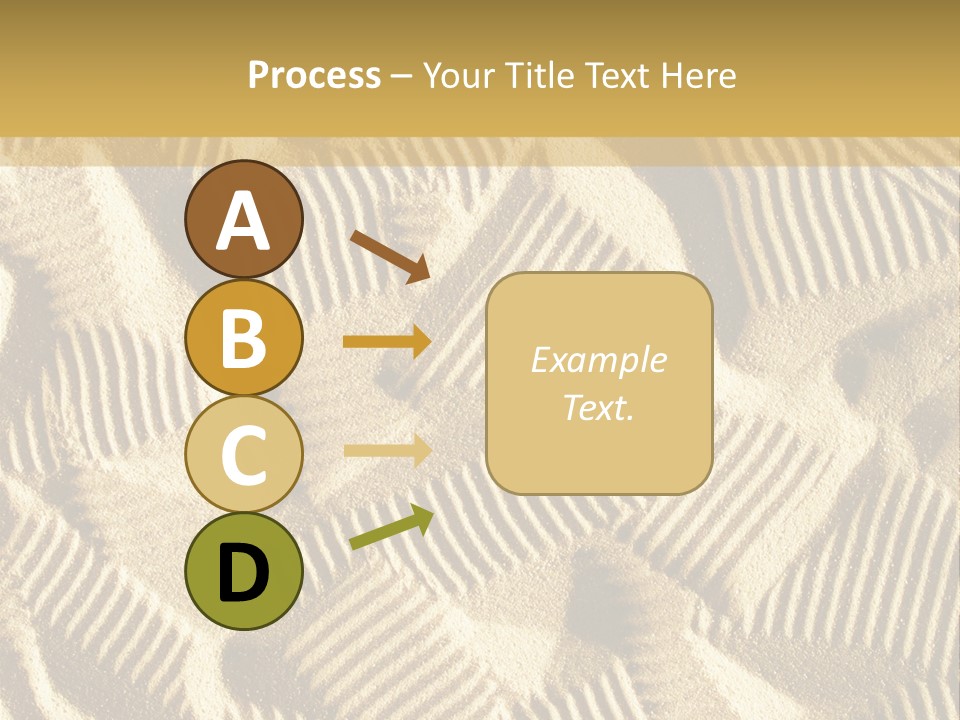 Process – Your Title Text Here

A

B

C

D

Example Text.